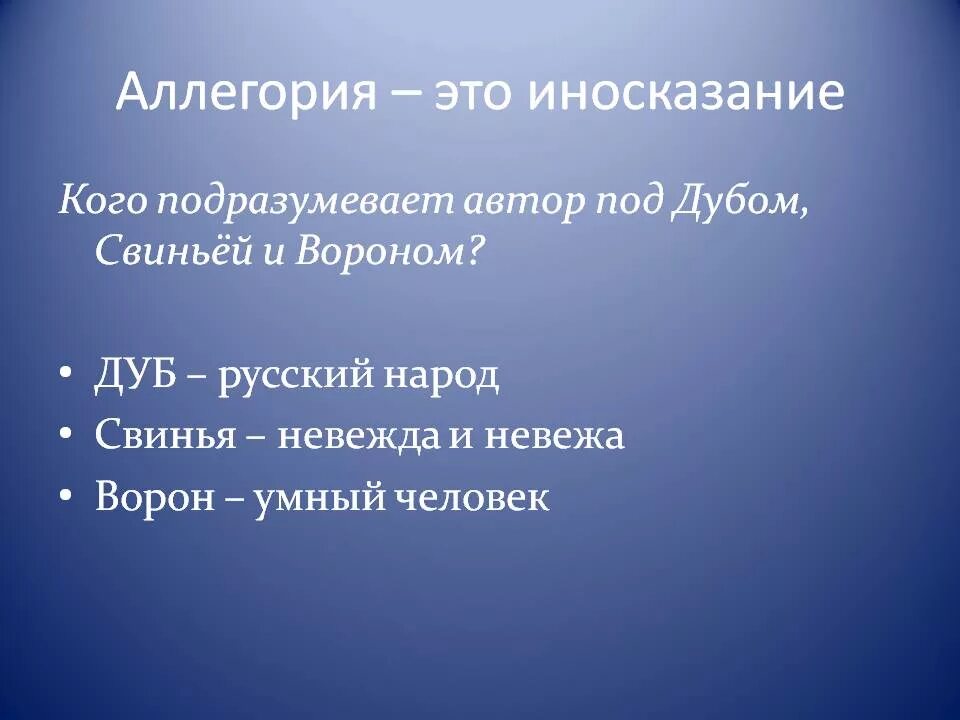 Аллегория – это иносказание

Кого подразумевает автор под Дубом, Свиньёй и Вороном?

• ДУБ – русский народ
• Свинья – невежда и невежа
• Ворон – умный человек